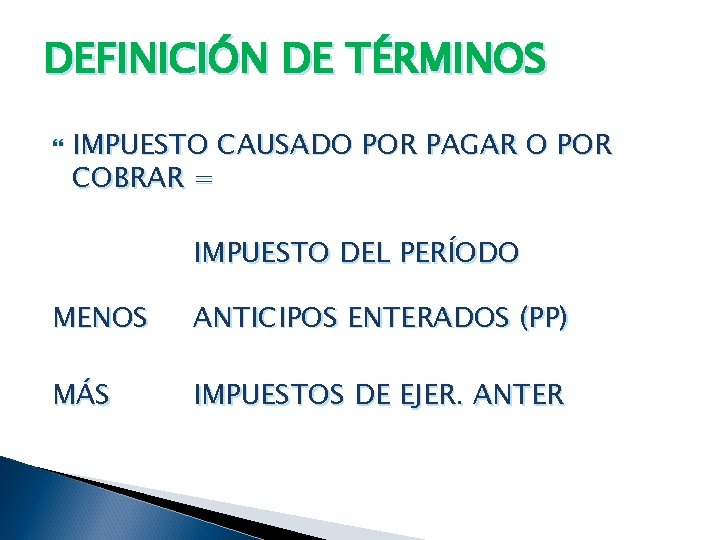 DEFINICIÓN DE TÉRMINOS

“ IMPUESTO CAUSADO POR PAGAR O POR COBRAR =

IMPUESTO DEL PERÍODO

MENOS ANTICIPOS ENTERADOS (PP)

MÁS IMPUESTOS DE EJER. ANTER